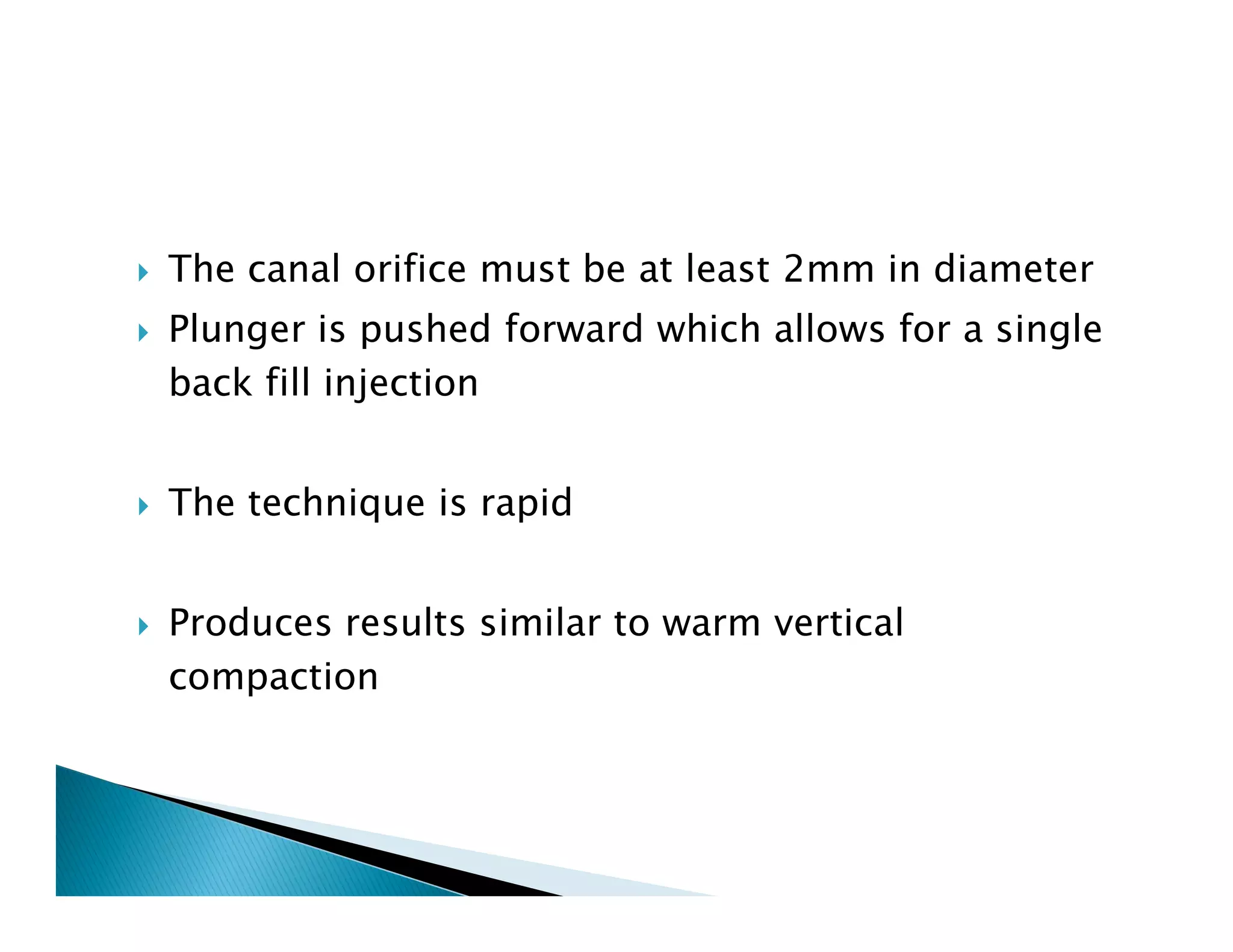 The canal orifice must be at least 2mm in diameter

Plunger is pushed forward which allows for a single back fill injection

The technique is rapid

Produces results similar to warm vertical compaction